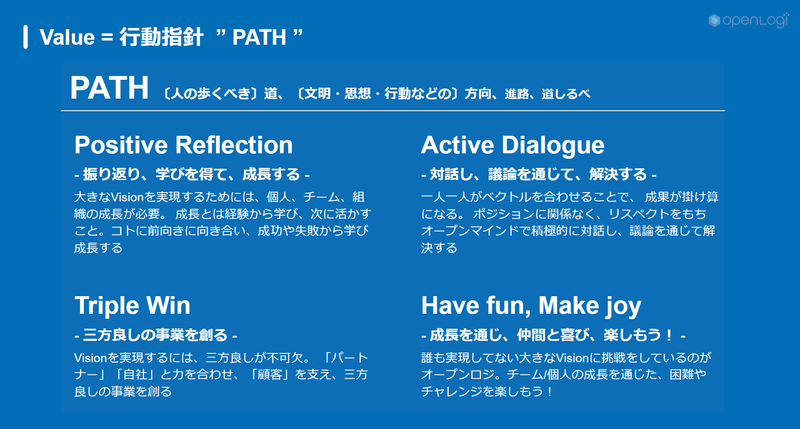 Value = 行動指針 ” PATH ”

openLogi

PATH 〔人の歩くべき〕道、〔文明・思想・行動などの〕方向、進路、道しるべ

Positive Reflection

- 振り返り、学びを得て、成長する -

大きなVisionを実現するためには、個人、チーム、組織の成長が必要。 成長とは経験から学び、次に活かすこと。コトに前向きに向き合い、成功や失敗から学び成長する

Active Dialogue

- 対話し、議論を通じて、解決する -

一人一人がベクトルを合わせることで、 成果が掛け算になる。 ポジションに関係なく、リスペクトをもちオープンマインドで積極的に対話し、議論を通じて解決する

Triple Win

- 三方良しの事業を創る -

Visionを実現するには、三方良しが不可欠。 「パートナー」「自社」と力を合わせ、「顧客」を支え、三方良しの事業を創る

Have fun, Make joy

- 成長を通じ、仲間と喜び、楽しもう！ -

誰も実現してない大きなVisionに挑戦をしているのがオープンロジ。チーム/個人の成長を通じた、困難やチャレンジを楽しもう！